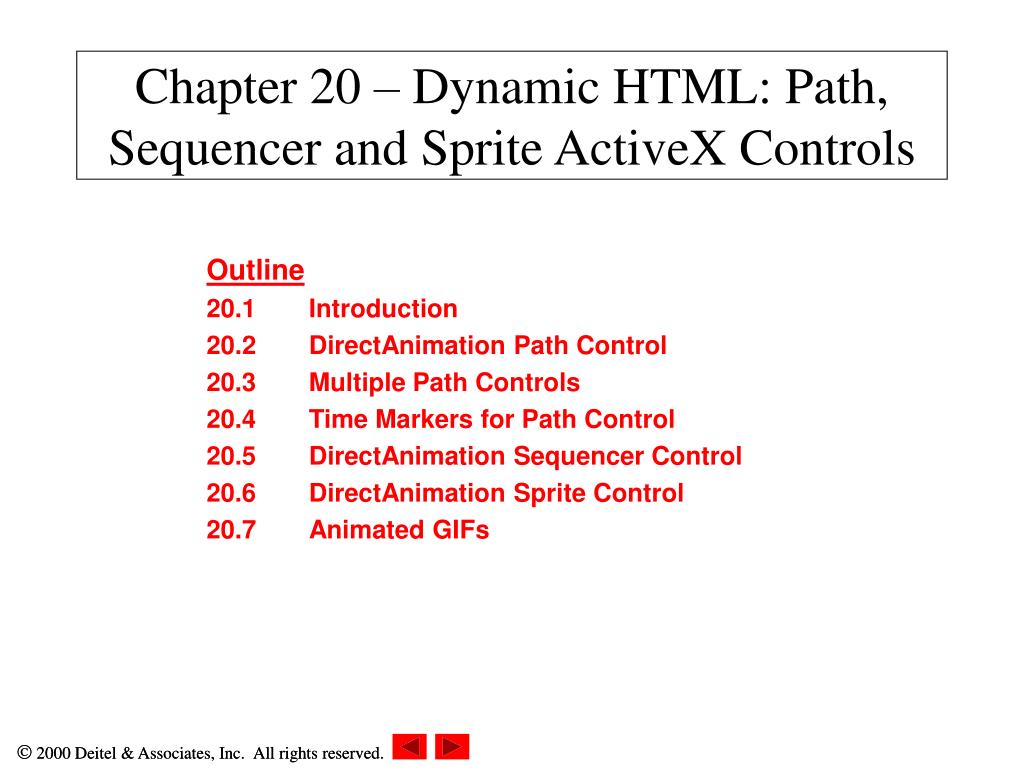 Chapter 20 – Dynamic HTML: Path, Sequencer and Sprite ActiveX Controls

Outline
20.1 Introduction
20.2 DirectAnimation Path Control
20.3 Multiple Path Controls
20.4 Time Markers for Path Control
20.5 DirectAnimation Sequencer Control
20.6 DirectAnimation Sprite Control
20.7 Animated GIFs

© 2000 Deitel & Associates, Inc. All rights reserved.